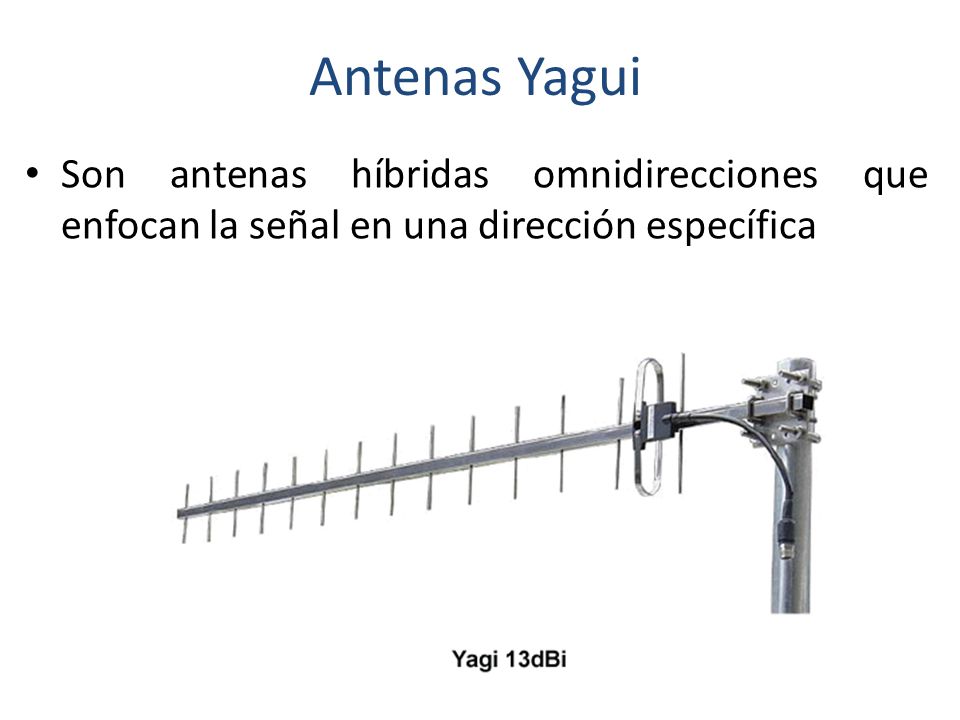 Antenas Yagui

• Son antenas híbridas omnidirecciones que enfocan la señal en una dirección específica

Yagi 13dBi